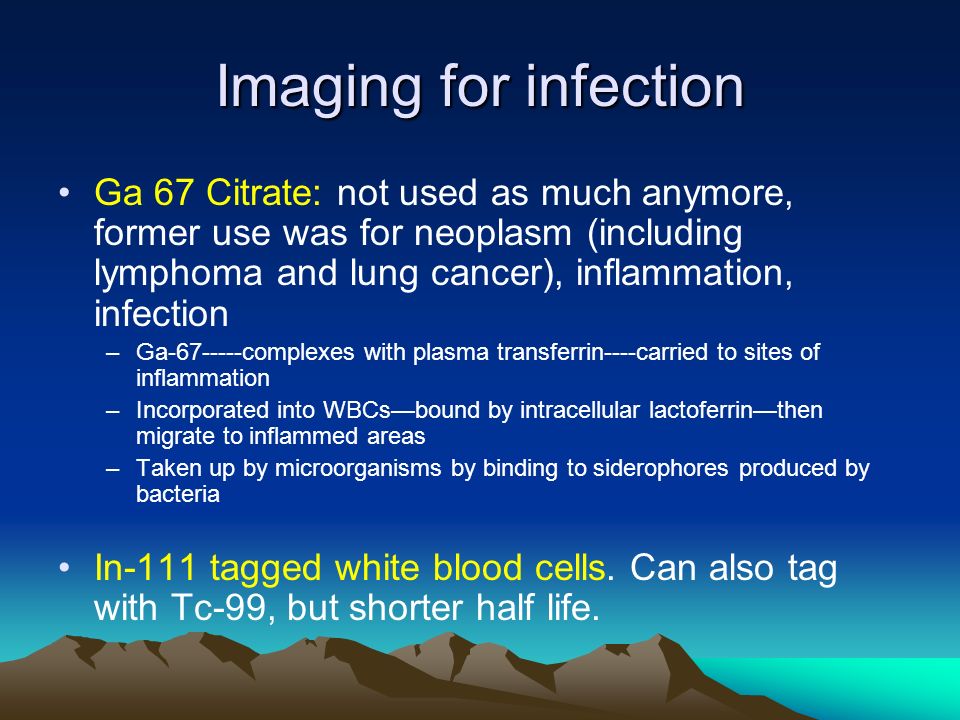 Imaging for infection

• Ga 67 Citrate: not used as much anymore, former use was for neoplasm (including lymphoma and lung cancer), inflammation, infection

– Ga-67-----complexes with plasma transferrin----carried to sites of inflammation

– Incorporated into WBCs—bound by intracellular lactoferrin—then migrate to inflammed areas

– Taken up by microorganisms by binding to siderophores produced by bacteria

• In-111 tagged white blood cells. Can also tag with Tc-99, but shorter half life.